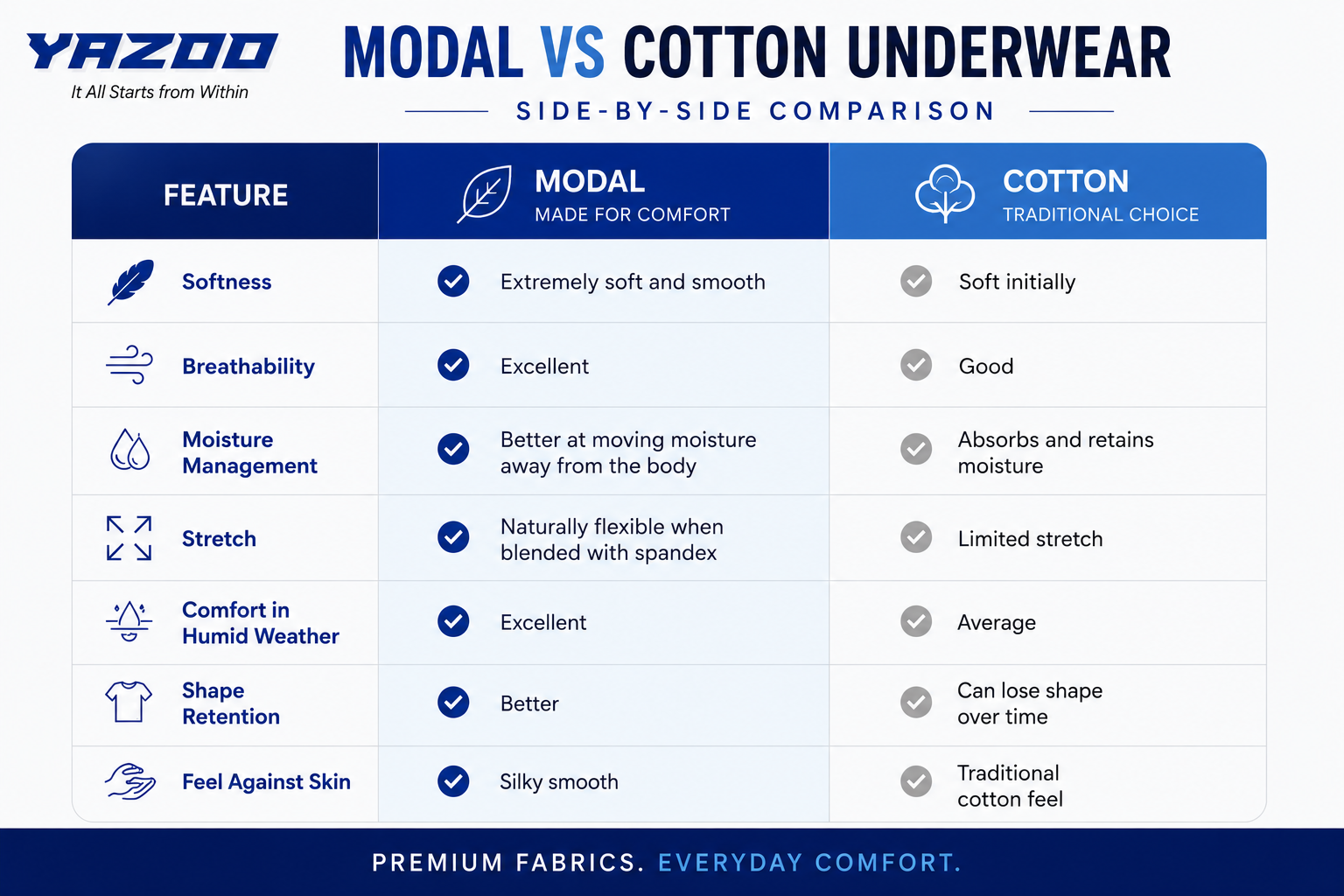 YAZOO
It All Starts from Within

MODAL VS COTTON UNDERWEAR

SIDE-BY-SIDE COMPARISON

| FEATURE | MODAL MADE FOR COMFORT | COTTON TRADITIONAL CHOICE |
|---|---|---|
| Softness | Extremely soft and smooth | Soft initially |
| Breathability | Excellent | Good |
| Moisture Management | Better at moving moisture away from the body | Absorbs and retains moisture |
| Stretch | Naturally flexible when blended with spandex | Limited stretch |
| Comfort in Humid Weather | Excellent | Average |
| Shape Retention | Better | Can lose shape over time |
| Feel Against Skin | Silky smooth | Traditional cotton feel |

PREMIUM FABRICS. EVERYDAY COMFORT.